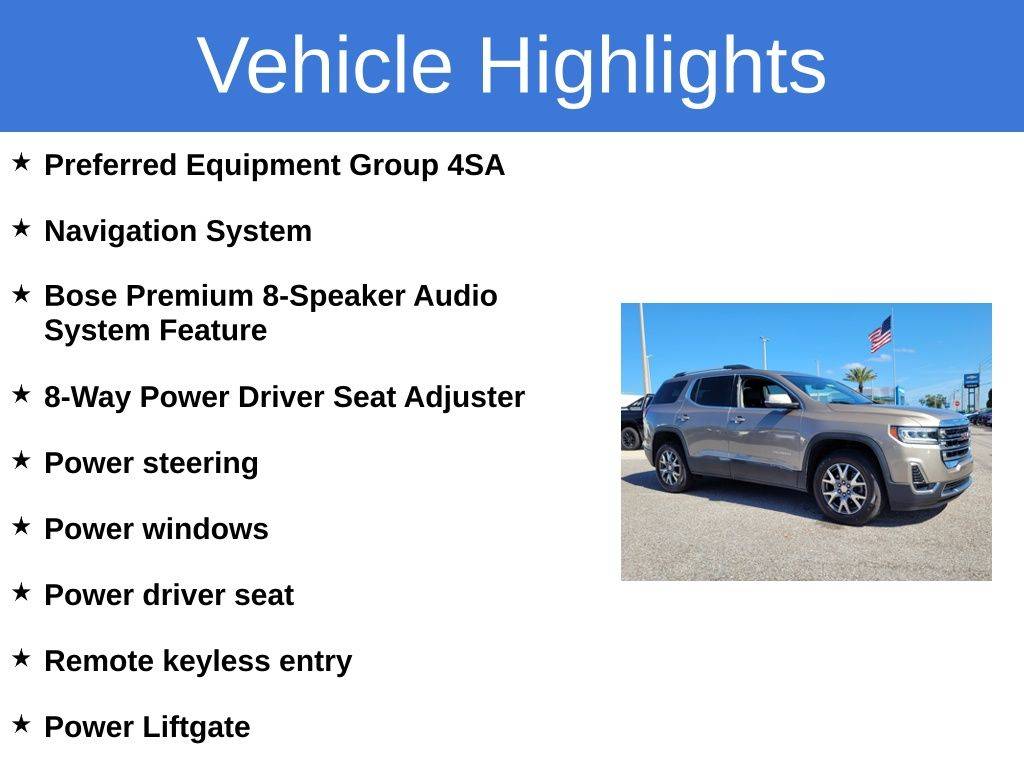 Vehicle Highlights

★ Preferred Equipment Group 4SA

★ Navigation System

★ Bose Premium 8-Speaker Audio System Feature

★ 8-Way Power Driver Seat Adjuster

★ Power steering

★ Power windows

★ Power driver seat

★ Remote keyless entry

★ Power Liftgate